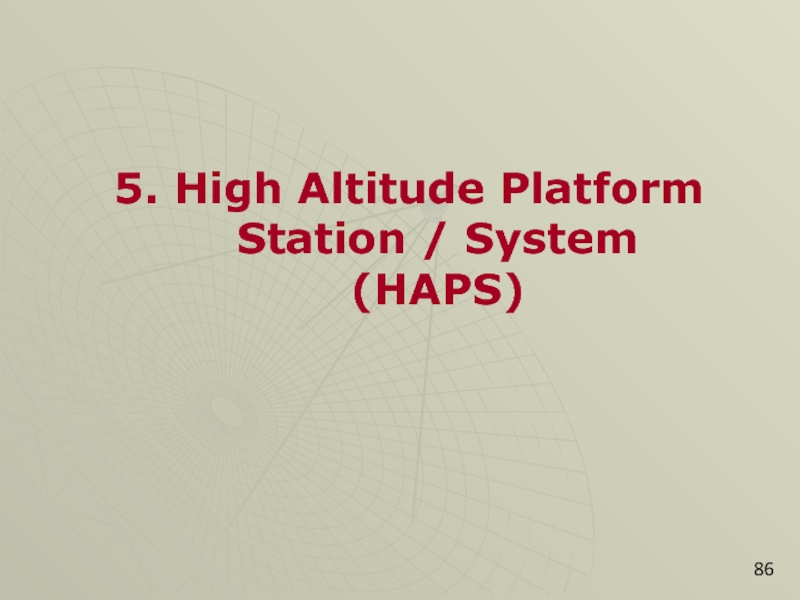 5. High Altitude Platform Station / System (HAPS)

86